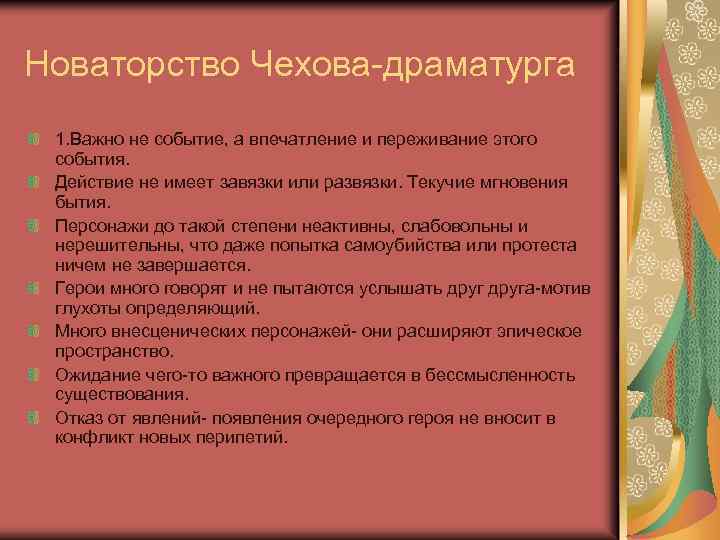 Новаторство Чехова-драматурга

1.Важно не событие, а впечатление и переживание этого события.

Действие не имеет завязки или развязки. Текучие мгновения бытия.

Персонажи до такой степени неактивны, слабовольны и нерешительны, что даже попытка самоубийства или протеста ничем не завершается.

Герои много говорят и не пытаются услышать друг друга-мотив глухоты определяющий.

Много внесценических персонажей- они расширяют эпическое пространство.

Ожидание чего-то важного превращается в бессмысленность существования.

Отказ от явлений- появления очередного героя не вносит в конфликт новых перипетий.